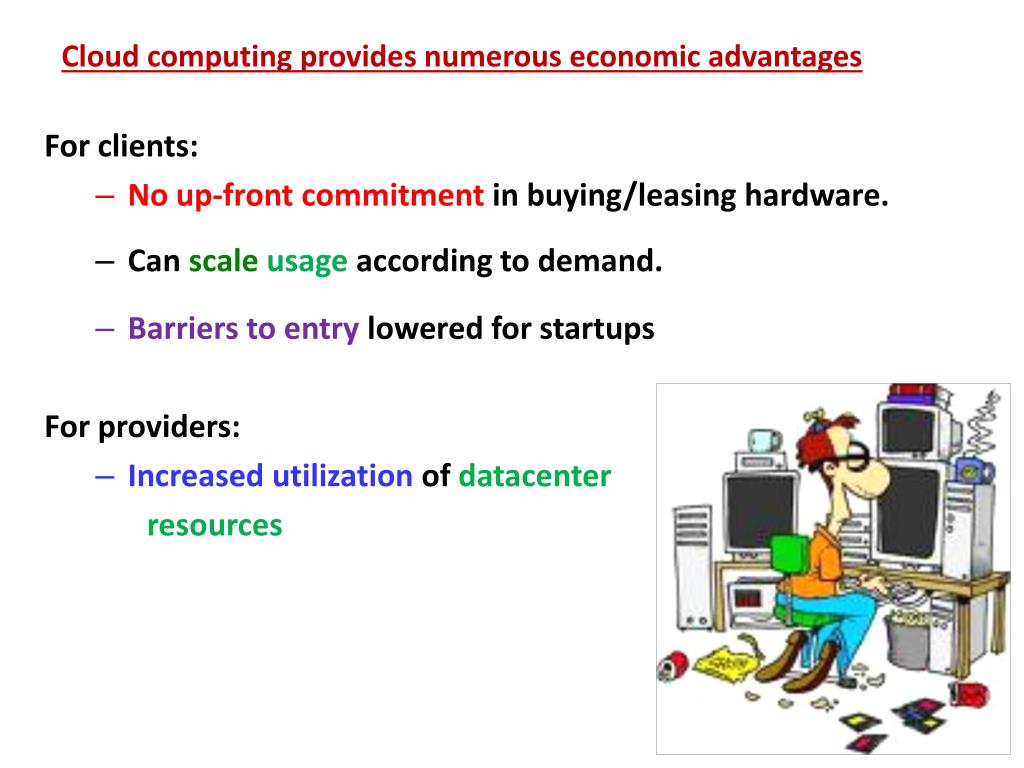 Cloud computing provides numerous economic advantages

For clients:

– No up-front commitment in buying/leasing hardware.

– Can scale usage according to demand.

– Barriers to entry lowered for startups

For providers:

– Increased utilization of datacenter resources